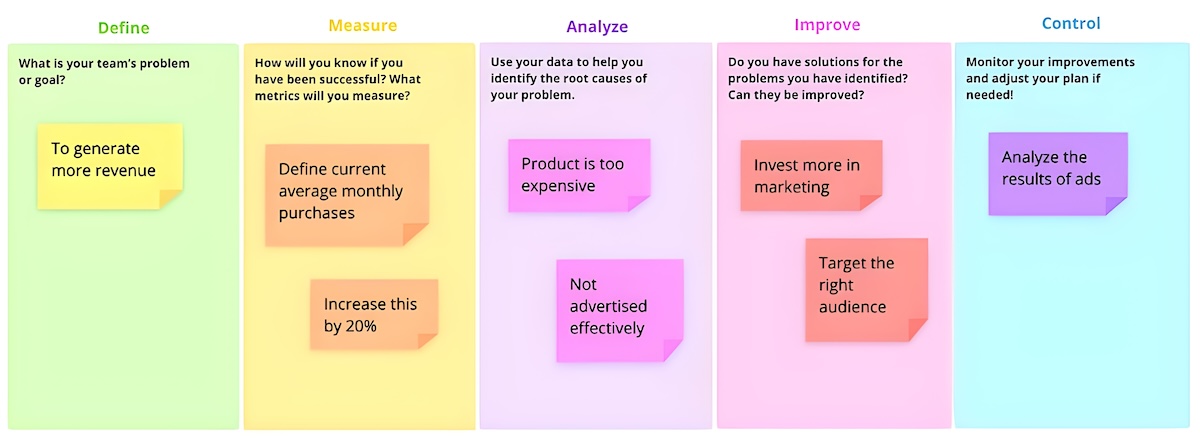 Define

What is your team's problem or goal?

To generate more revenue

Measure

How will you know if you have been successful? What metrics will you measure?

Define current average monthly purchases

Increase this by 20%

Analyze

Use your data to help you identify the root causes of your problem.

Product is too expensive

Not advertised effectively

Improve

Do you have solutions for the problems you have identified? Can they be improved?

Invest more in marketing

Target the right audience

Control

Monitor your improvements and adjust your plan if needed!

Analyze the results of ads